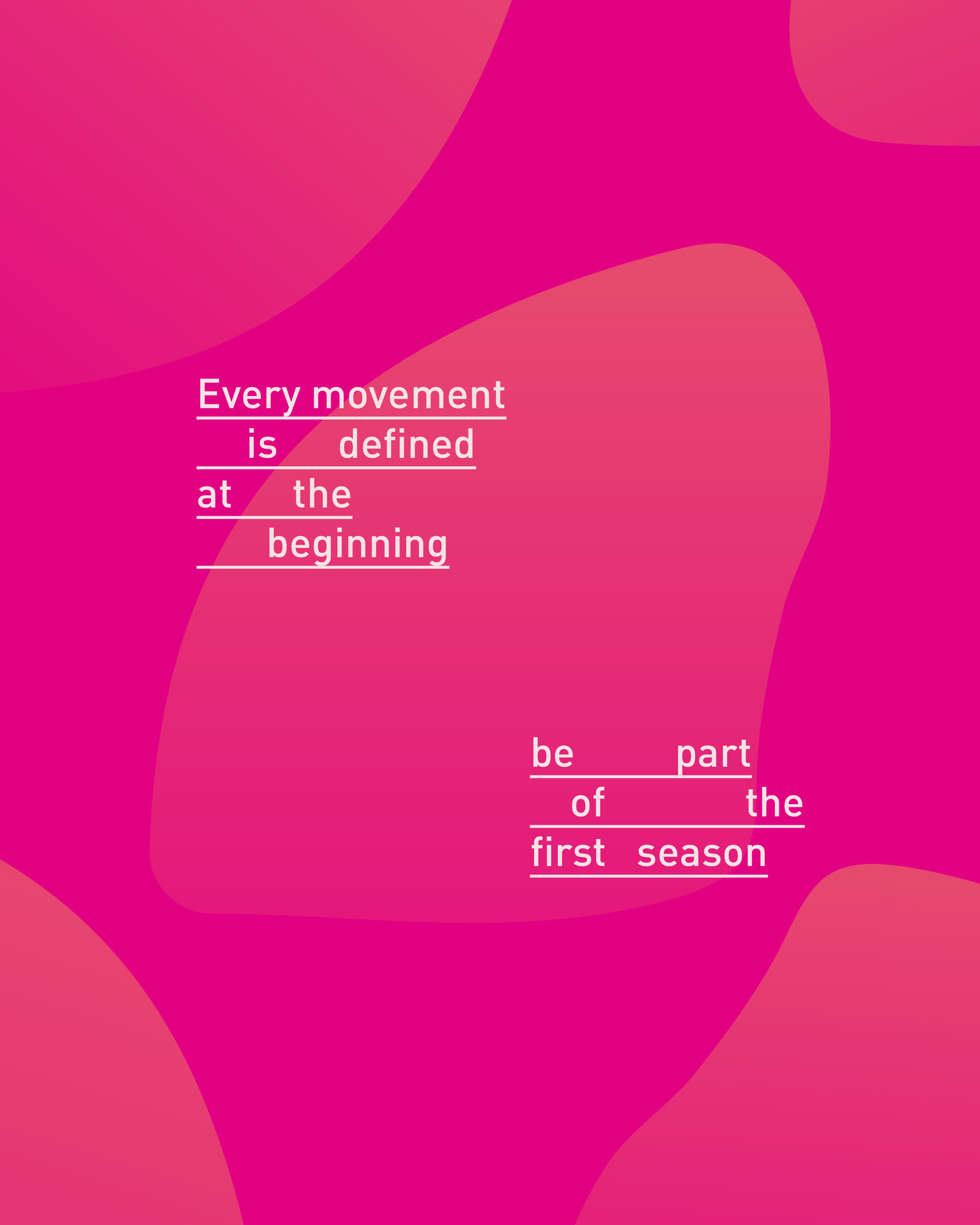 Every movement
is defined
at the
beginning

be part
of the
first season